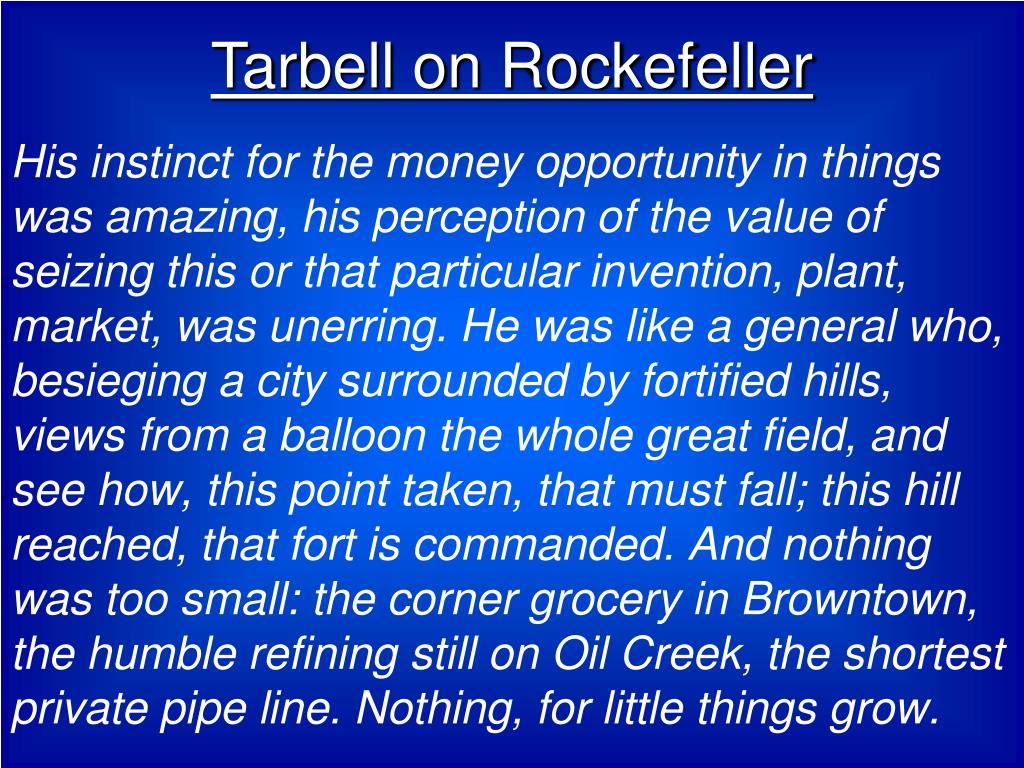 Tarbell on Rockefeller

His instinct for the money opportunity in things was amazing, his perception of the value of seizing this or that particular invention, plant, market, was unerring. He was like a general who, besieging a city surrounded by fortified hills, views from a balloon the whole great field, and see how, this point taken, that must fall; this hill reached, that fort is commanded. And nothing was too small: the corner grocery in Browntown, the humble refining still on Oil Creek, the shortest private pipe line. Nothing, for little things grow.